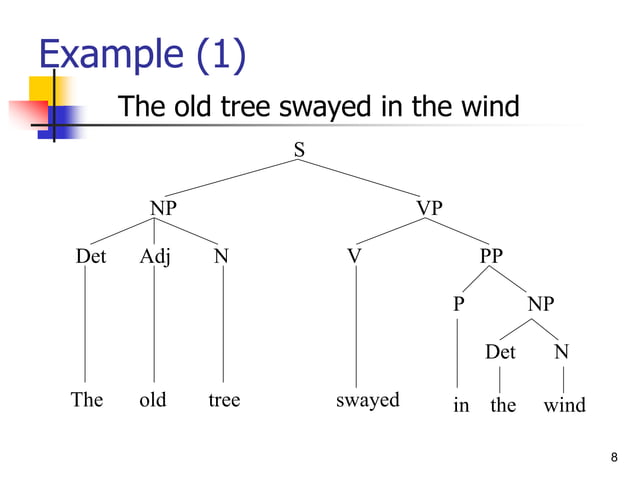 Example (1)

The old tree swayed in the wind

S

NP

VP

Det

Adj

N

V

PP

P

NP

Det

N

The

old

tree

swayed

in

the

wind

8